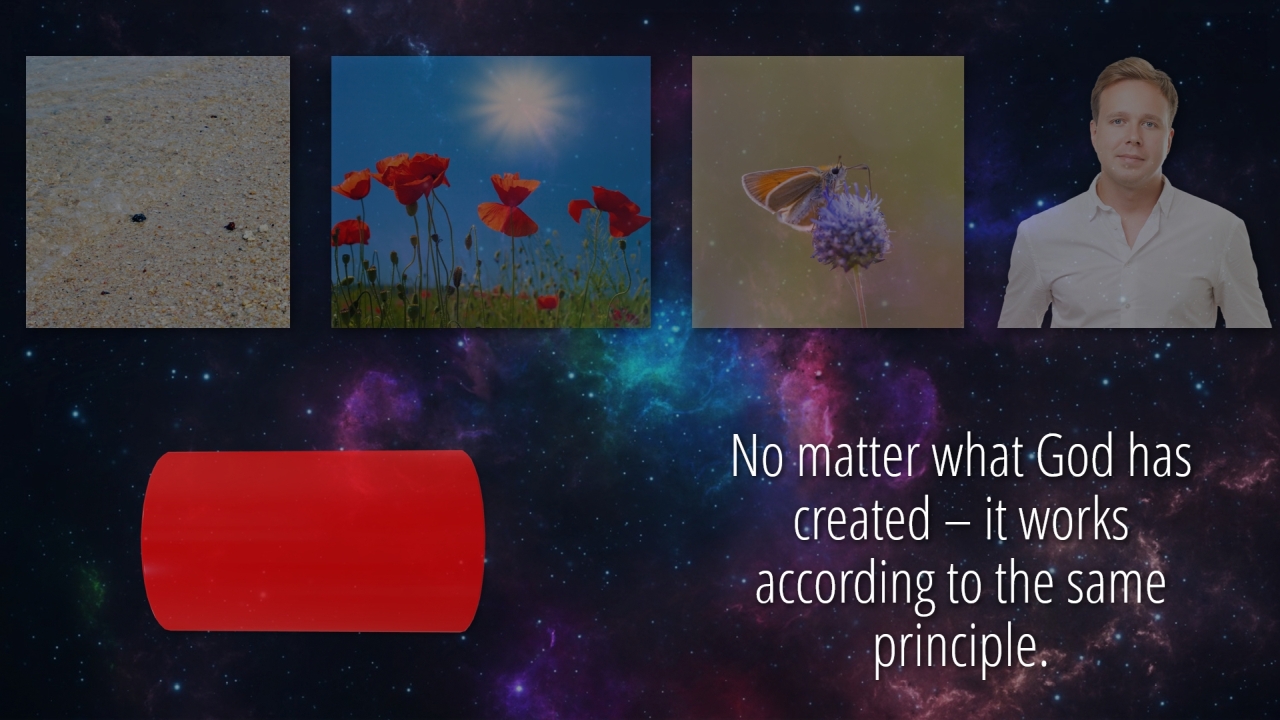 No matter what God has created – it works according to the same principle.